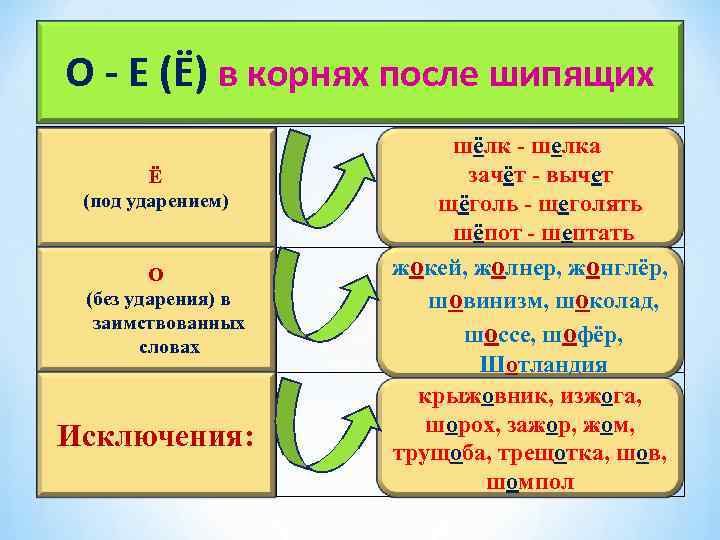 О - Е (Ё) в корнях после шипящих

Ё
(под ударением)

шёлк - шелка
зачёт - вычет
щёголь - щеголять
шёпот - шептать

О
(без ударения) в заимствованных словах

жокей, жолнер, жонглёр, шовинизм, шоколад, шоссе, шофёр, Шотландия

Исключения:

крыжовник, изжога, шорох, зажор, жом, трущоба, трещотка, шов, шомпол